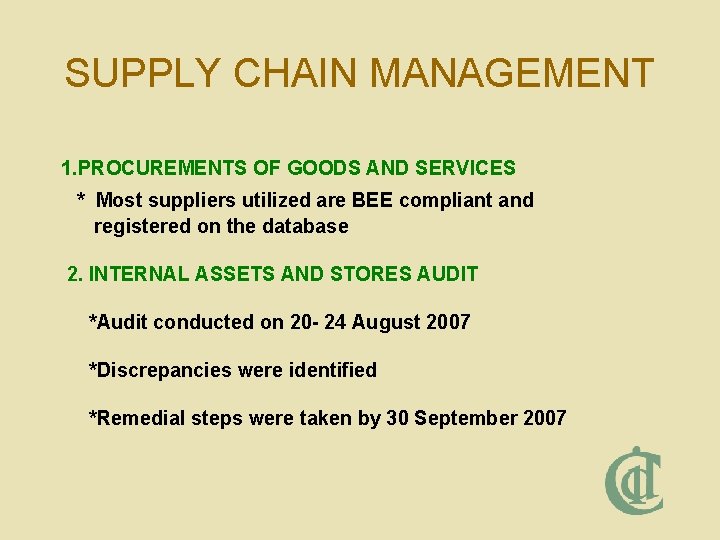 SUPPLY CHAIN MANAGEMENT

1.PROCUREMENTS OF GOODS AND SERVICES

* Most suppliers utilized are BEE compliant and registered on the database

2. INTERNAL ASSETS AND STORES AUDIT

*Audit conducted on 20- 24 August 2007

*Discrepancies were identified

*Remedial steps were taken by 30 September 2007